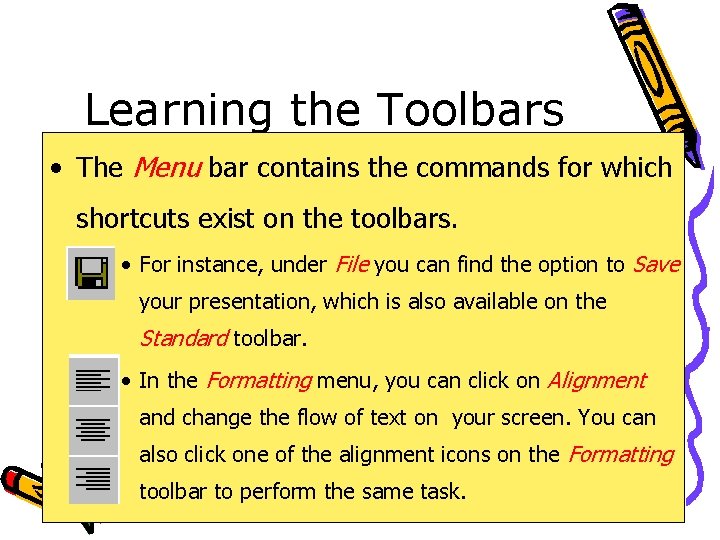 Learning the Toolbars

• The Menu bar contains the commands for which shortcuts exist on the toolbars.

• For instance, under File you can find the option to Save your presentation, which is also available on the Standard toolbar.

• In the Formatting menu, you can click on Alignment and change the flow of text on your screen. You can also click one of the alignment icons on the Formatting toolbar to perform the same task.